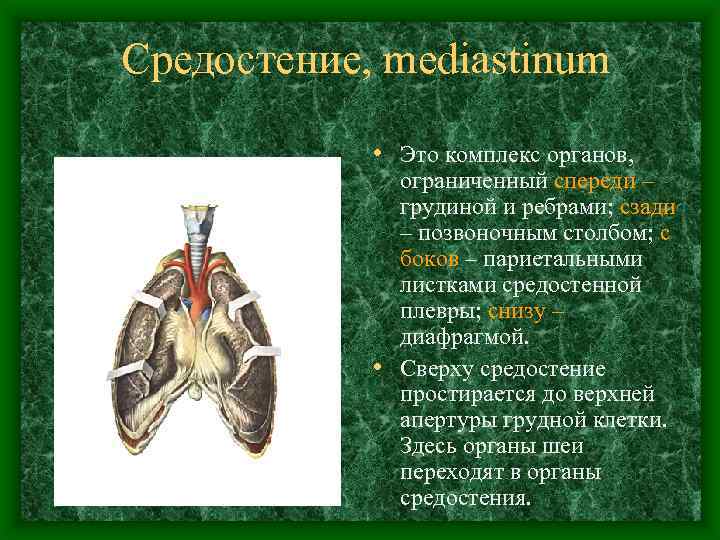 Средостение, mediastinum

• Это комплекс органов, ограниченный спереди – грудиной и ребрами; сзади – позвоночным столбом; с боков – париетальными листками средостенной плевры; снизу – диафрагмой.

• Сверху средостение простирается до верхней апертуры грудной клетки. Здесь органы шеи переходят в органы средостения.